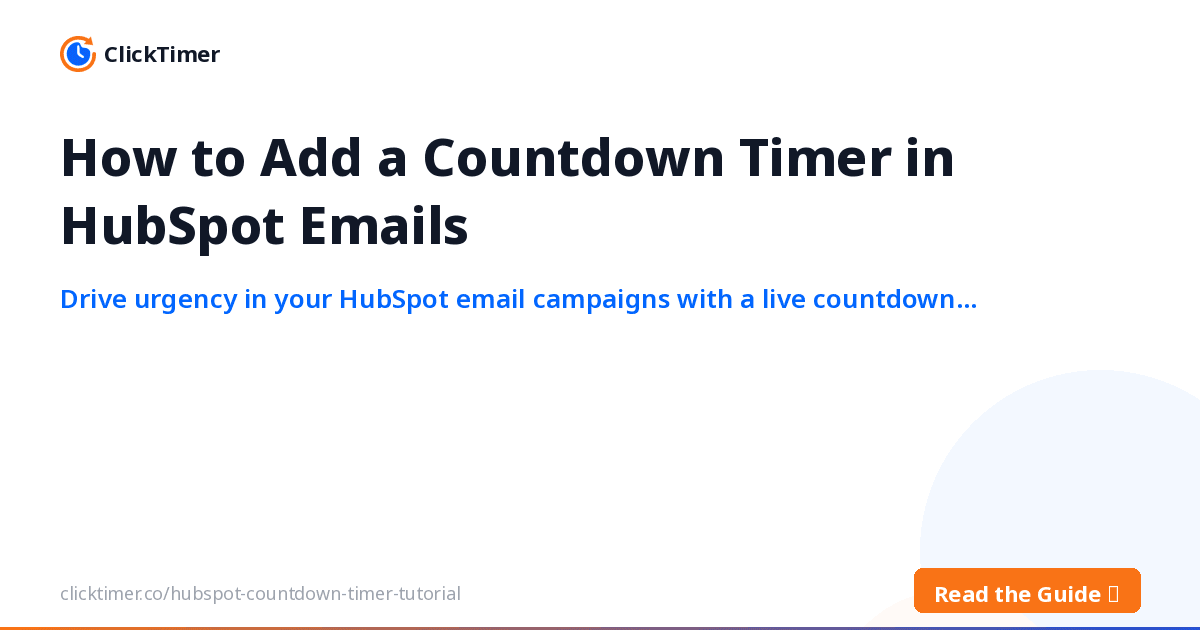 ClickTimer

How to Add a Countdown Timer in HubSpot Emails

Drive urgency in your HubSpot email campaigns with a live countdown...

clicktimer.co/hubspot-countdown-timer-tutorial

Read the Guide